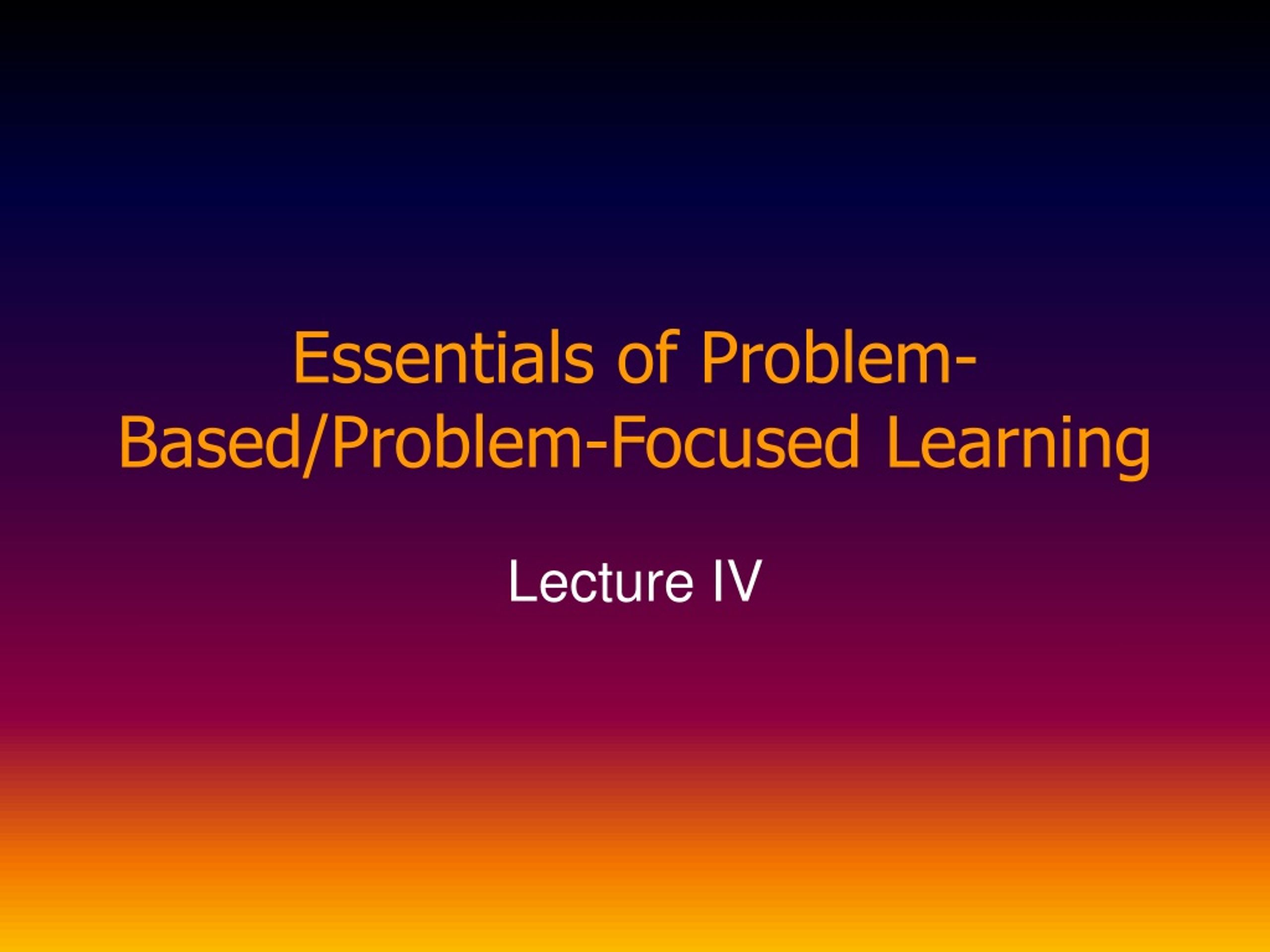 Essentials of Problem-Based/Problem-Focused Learning

Lecture IV